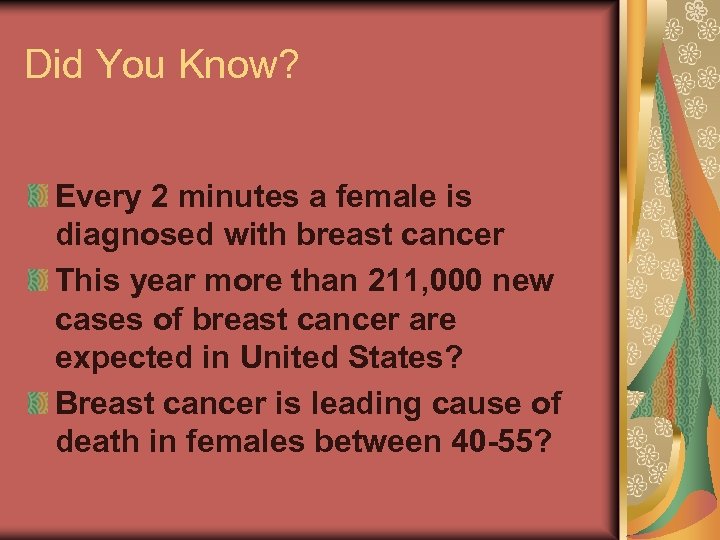 Did You Know?

Every 2 minutes a female is diagnosed with breast cancer

This year more than 211,000 new cases of breast cancer are expected in United States?

Breast cancer is leading cause of death in females between 40-55?